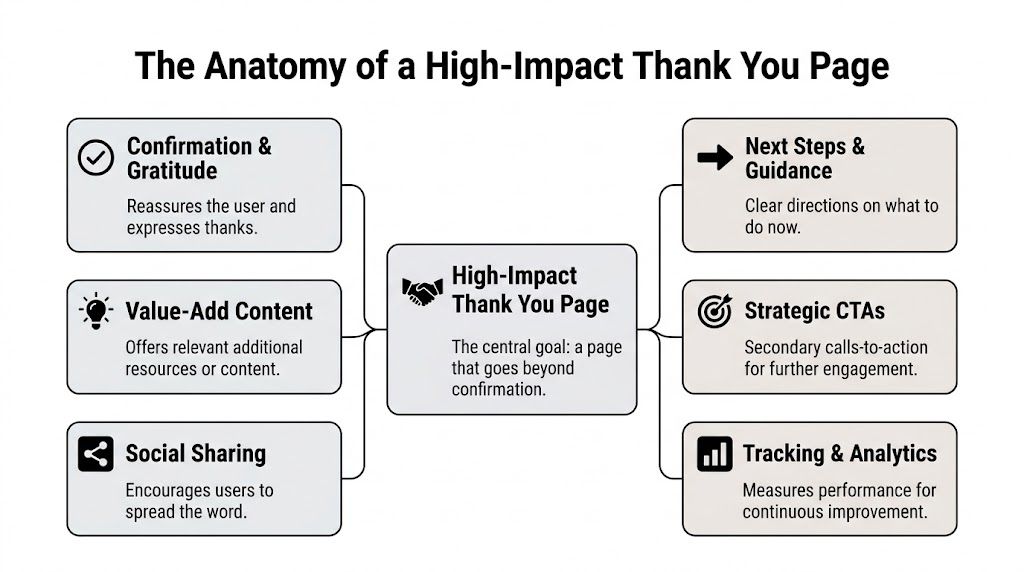 The Anatomy of a High-Impact Thank You Page

Confirmation & Gratitude

Reassures the user and expresses thanks.

Value-Add Content

Offers relevant additional resources or content.

Social Sharing

Encourages users to spread the word.

High-Impact Thank You Page

The central goal: a page that goes beyond confirmation.

Next Steps & Guidance

Clear directions on what to do now.

Strategic CTAs

Secondary calls-to-action for further engagement.

Tracking & Analytics

Measures performance for continuous improvement.